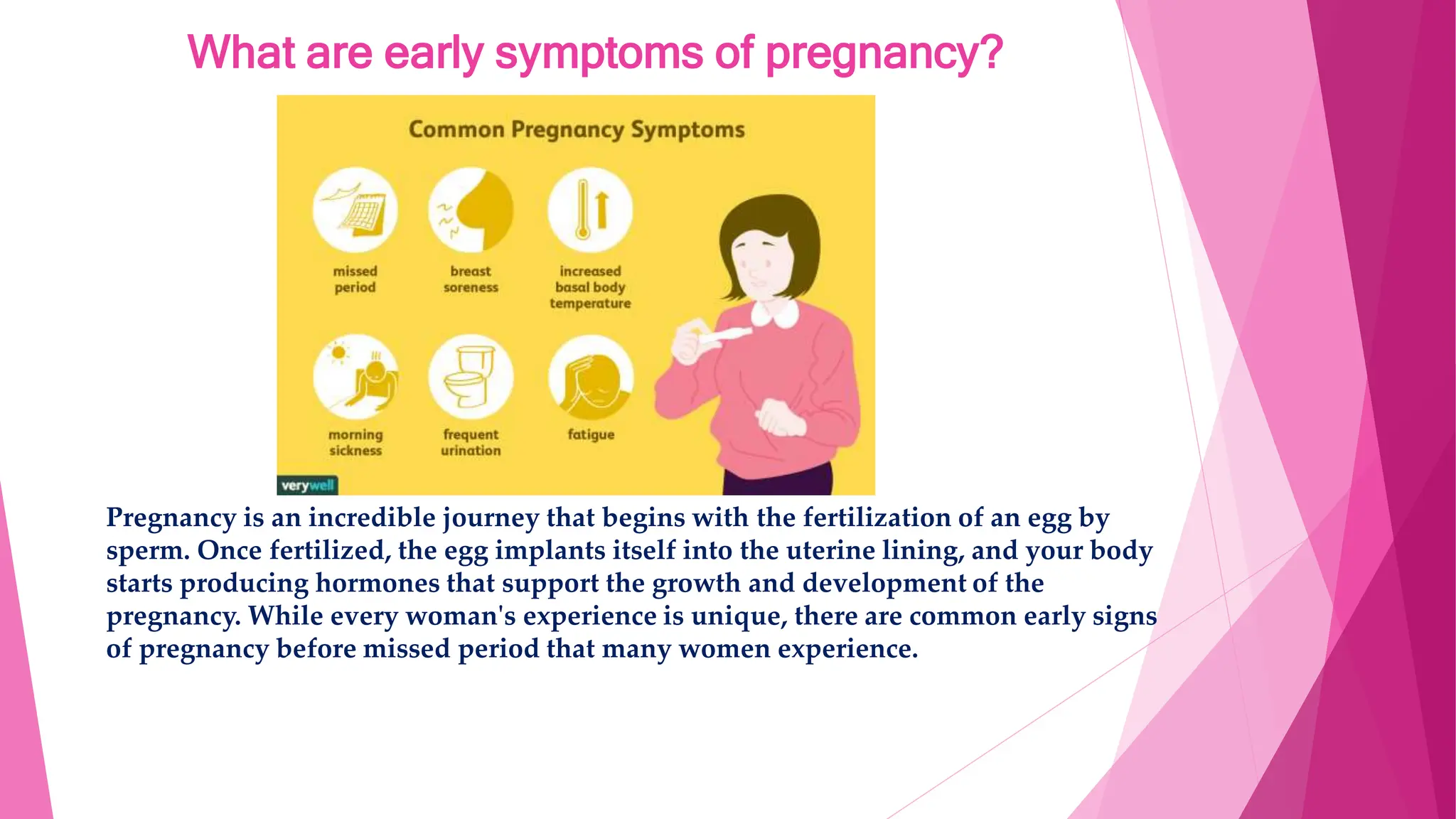 What are early symptoms of pregnancy?

Common Pregnancy Symptoms

missed period

breast soreness

increased basal body temperature

morning sickness

frequent urination

fatigue

verywell

Pregnancy is an incredible journey that begins with the fertilization of an egg by sperm. Once fertilized, the egg implants itself into the uterine lining, and your body starts producing hormones that support the growth and development of the pregnancy. While every woman's experience is unique, there are common early signs of pregnancy before missed period that many women experience.